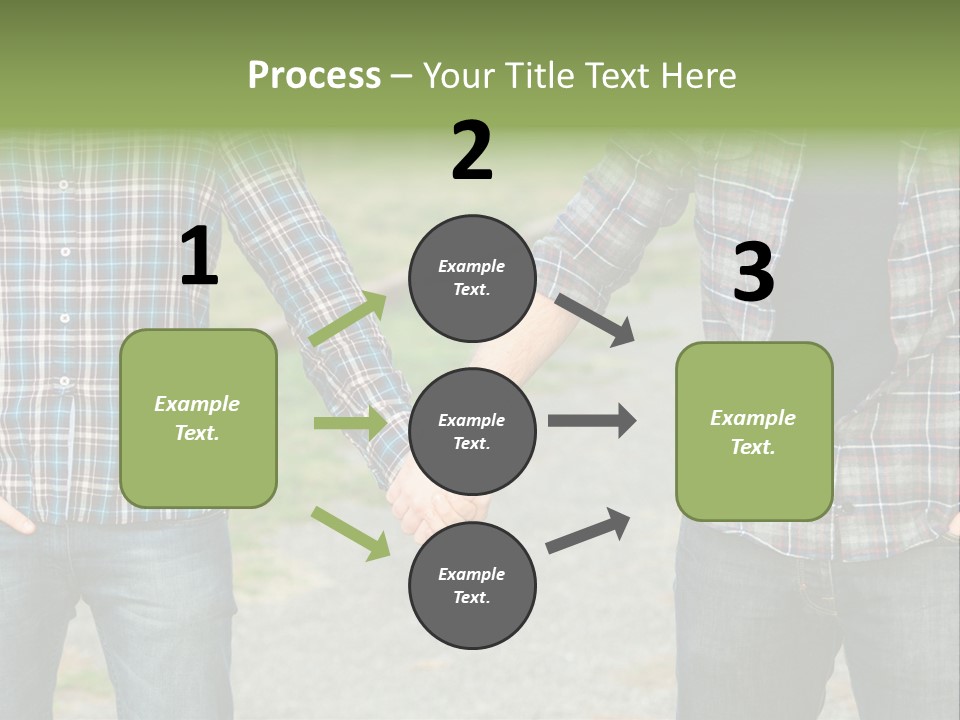 Process – Your Title Text Here

1

Example Text.

2

Example Text.

Example Text.

Example Text.

3

Example Text.